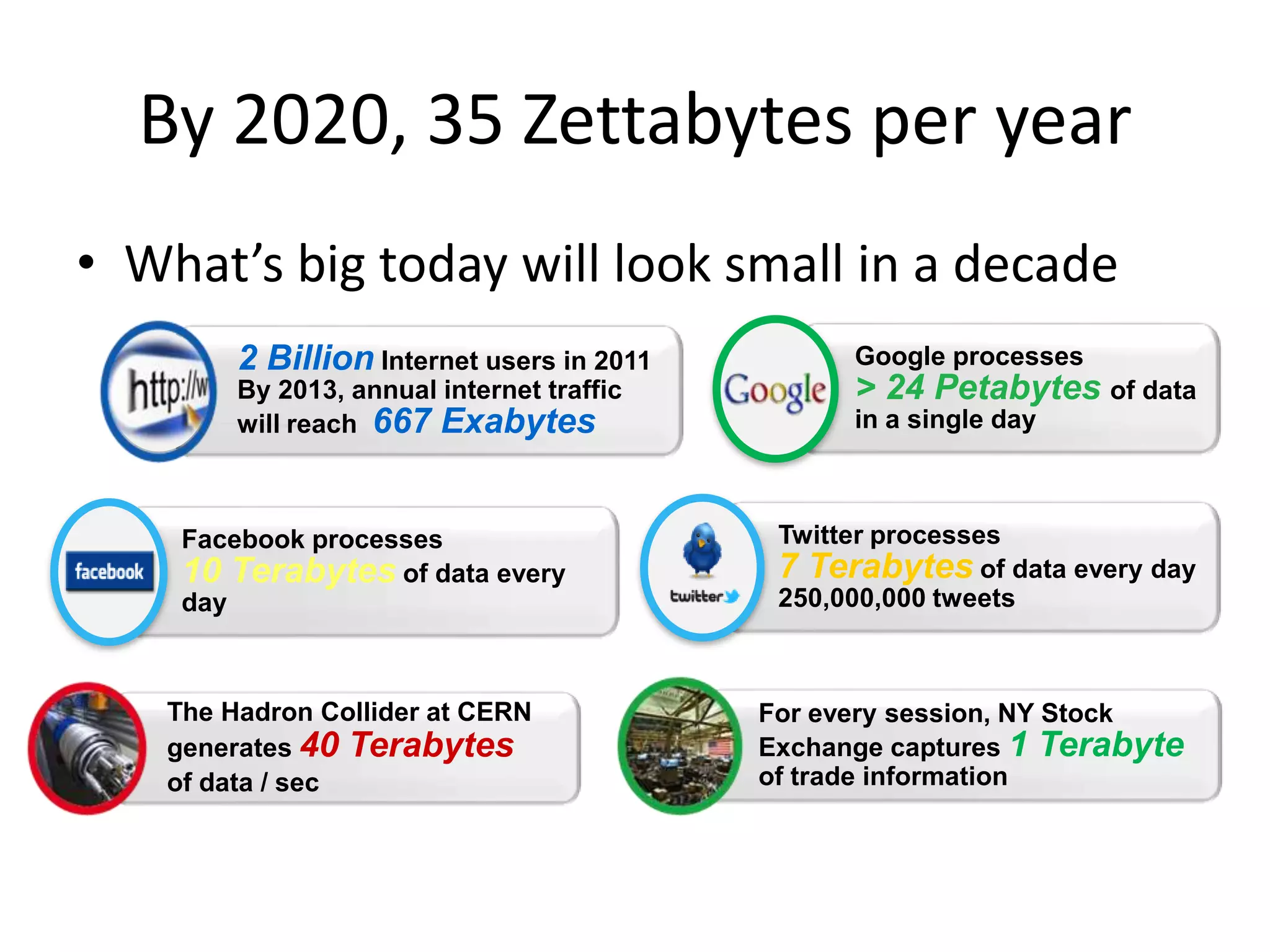 By 2020, 35 Zettabytes per year

• What's big today will look small in a decade

http://w

2 Billion Internet users in 2011
By 2013, annual internet traffic will reach 667 Exabytes

Google

Google processes
> 24 Petabytes of data in a single day

facebook

Facebook processes
10 Terabytes of data every day

twitter

Twitter processes
7 Terabytes of data every day
250,000,000 tweets

The Hadron Collider at CERN generates 40 Terabytes of data / sec

For every session, NY Stock Exchange captures 1 Terabyte of trade information